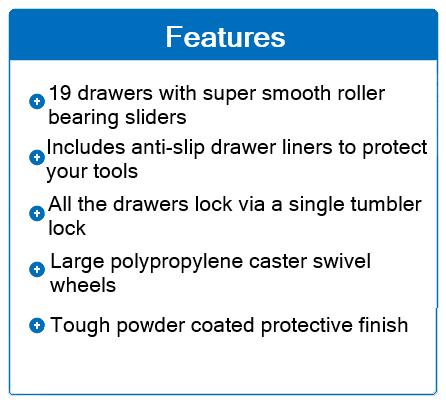 Features

19 drawers with super smooth roller bearing sliders

Includes anti-slip drawer liners to protect your tools

All the drawers lock via a single tumbler lock

Large polypropylene caster swivel wheels

Tough powder coated protective finish